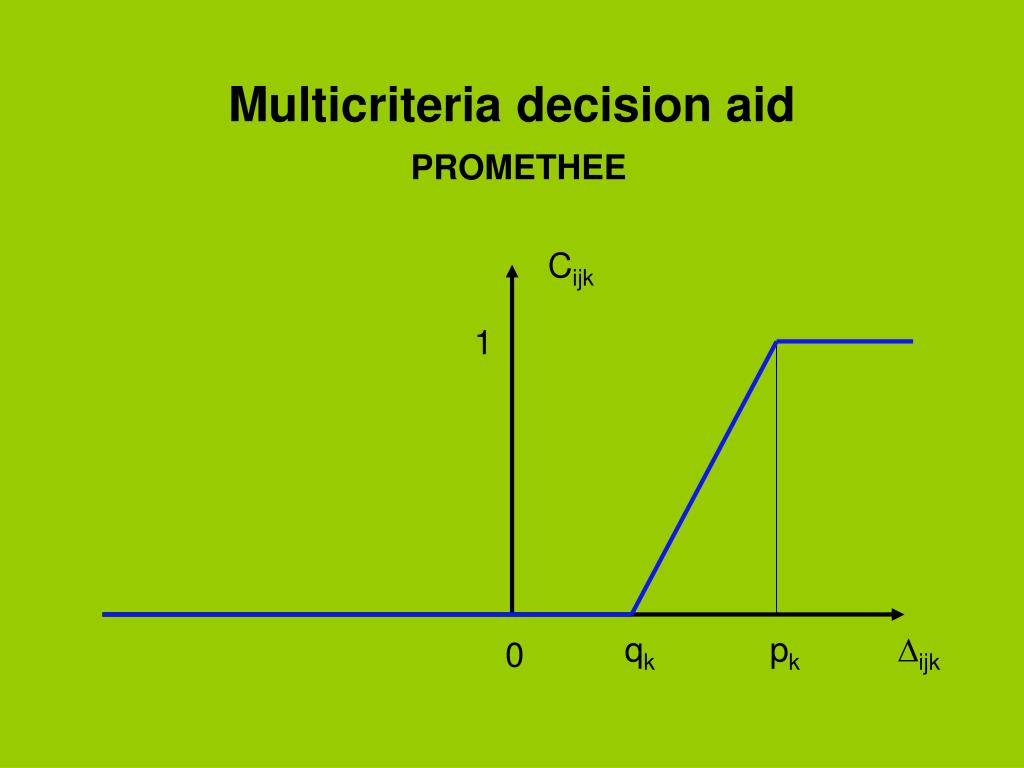 Multicriteria decision aid

PROMETHEE

$C_{ijk}$

1

0

$q_k$

$p_k$

$\Delta_{ijk}$